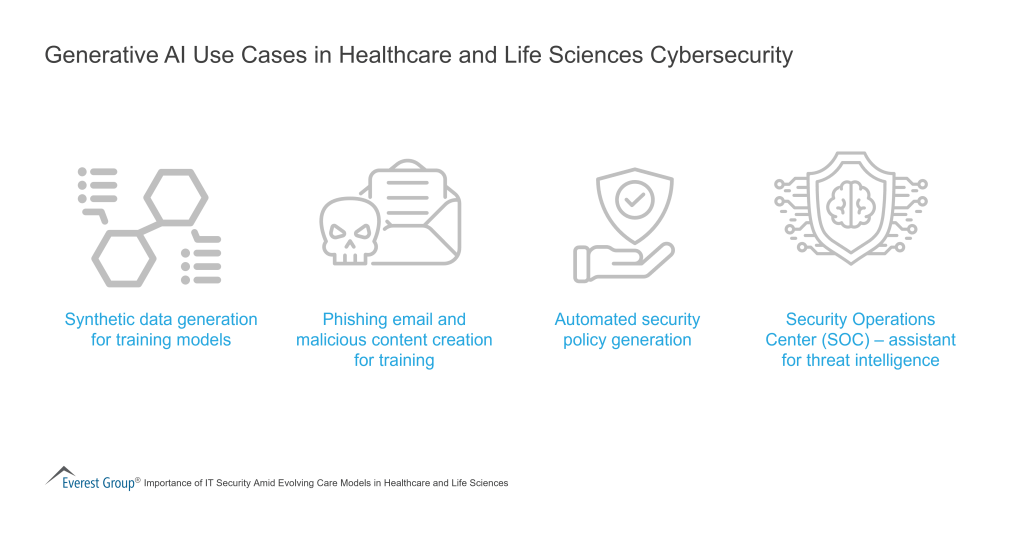 Generative AI Use Cases in Healthcare and Life Sciences Cybersecurity

Synthetic data generation for training models

Phishing email and malicious content creation for training

Automated security policy generation

Security Operations Center (SOC) – assistant for threat intelligence

Everest Group® Importance of IT Security Amid Evolving Care Models in Healthcare and Life Sciences